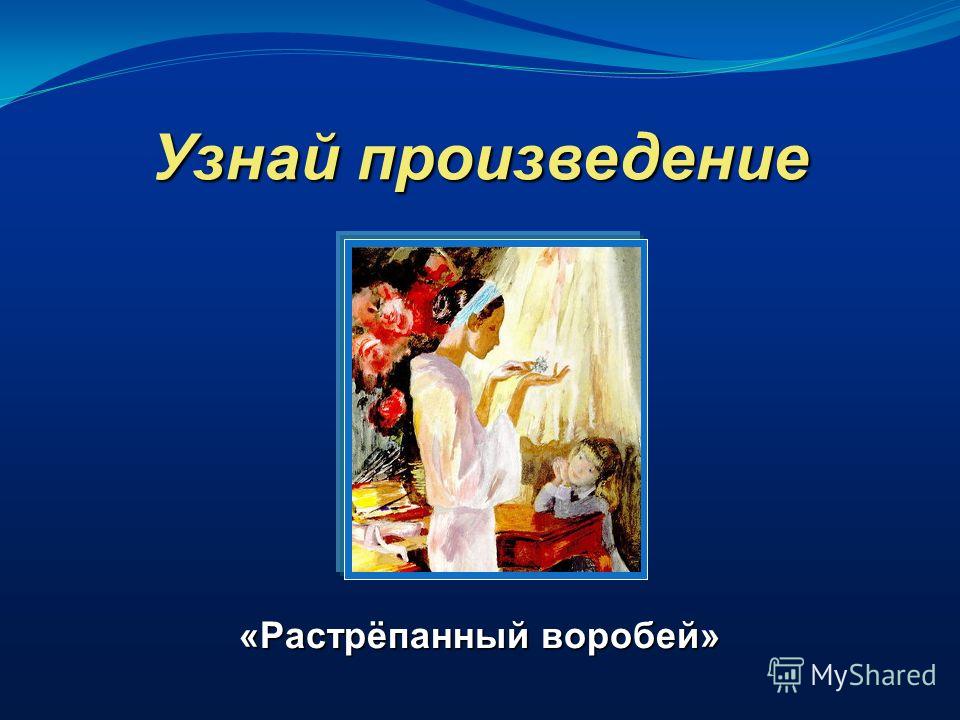 Узнай произведение

«Растрёпанный воробей»

MyShared